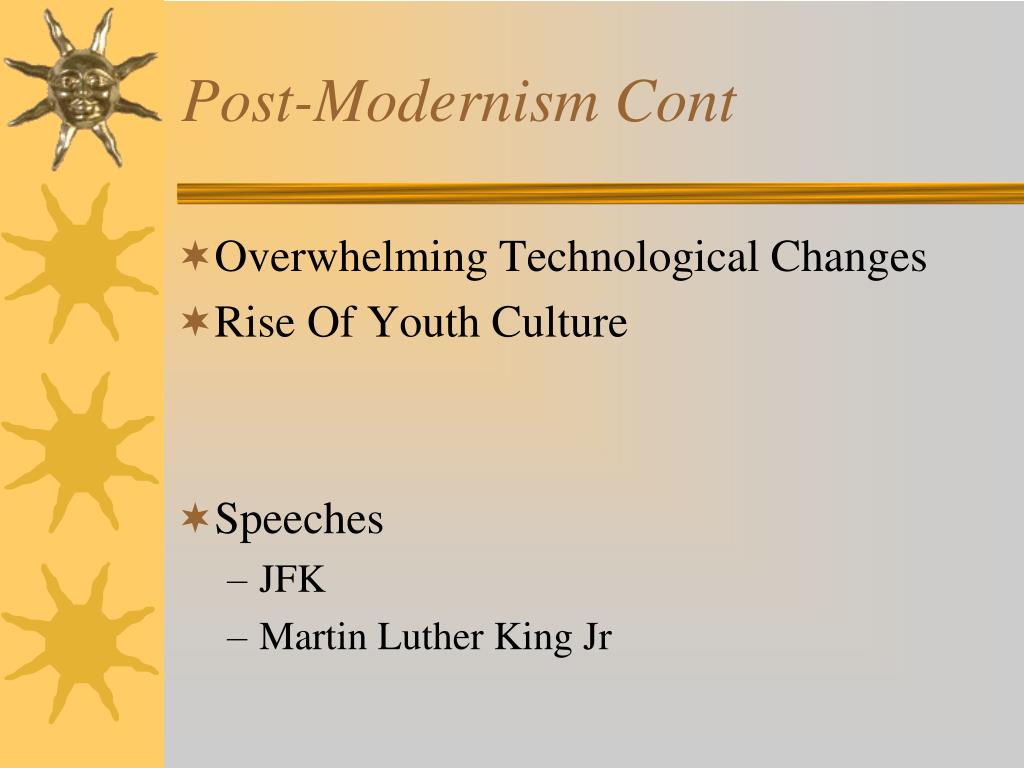 Post-Modernism Cont

Overwhelming Technological Changes

Rise Of Youth Culture

Speeches

– JFK

– Martin Luther King Jr